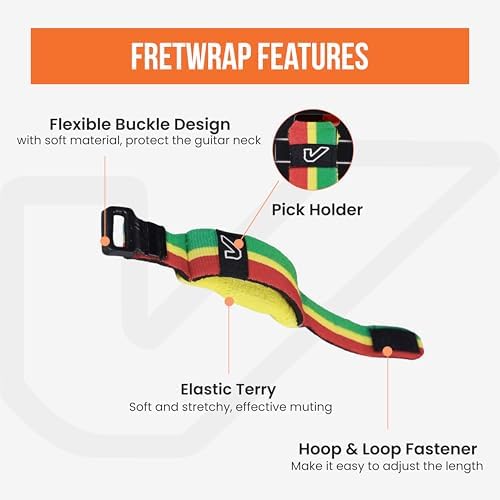 FRETWRAP FEATURES

Flexible Buckle Design
with soft material, protect the guitar neck

Pick Holder

Elastic Terry
Soft and stretchy, effective muting

Hoop & Loop Fastener
Make it easy to adjust the length